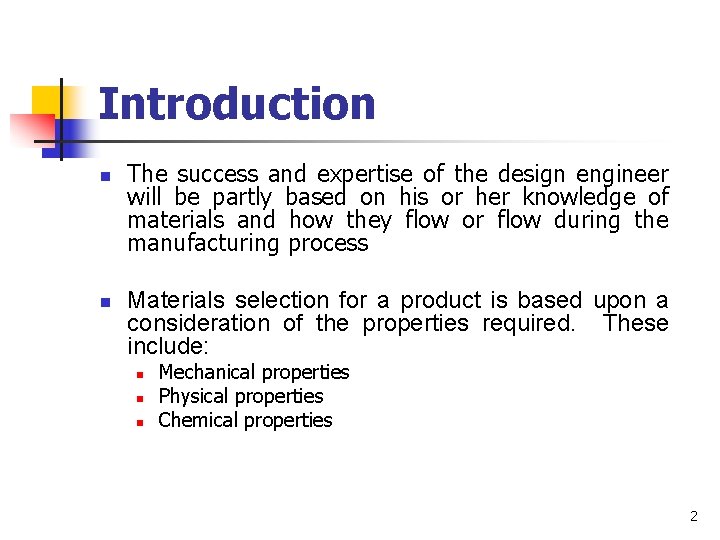 Introduction

- The success and expertise of the design engineer will be partly based on his or her knowledge of materials and how they flow or flow during the manufacturing process

- Materials selection for a product is based upon a consideration of the properties required. These include:
  - Mechanical properties
  - Physical properties
  - Chemical properties

2